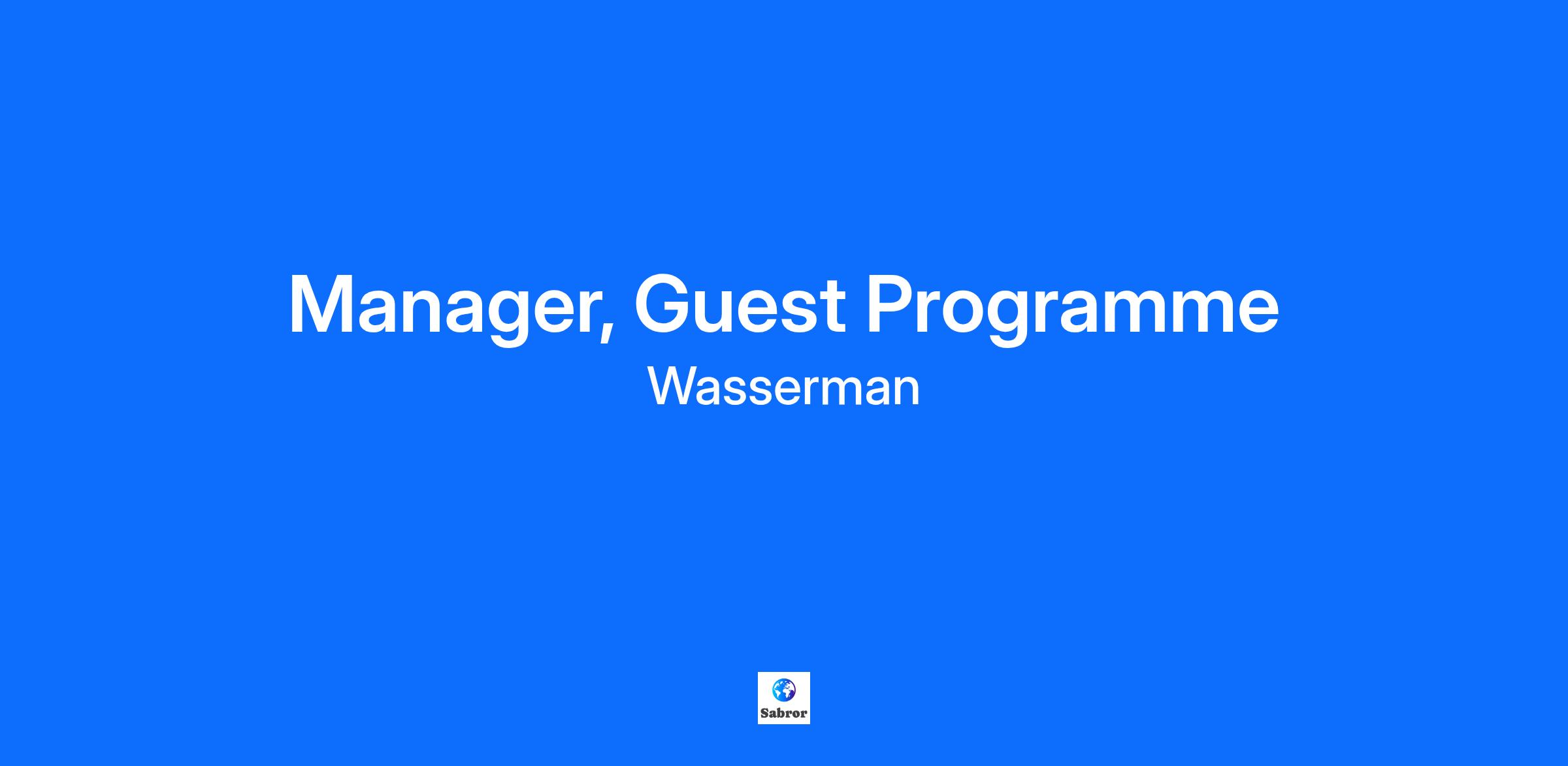 Manager, Guest Programme
Wasserman

Sabror